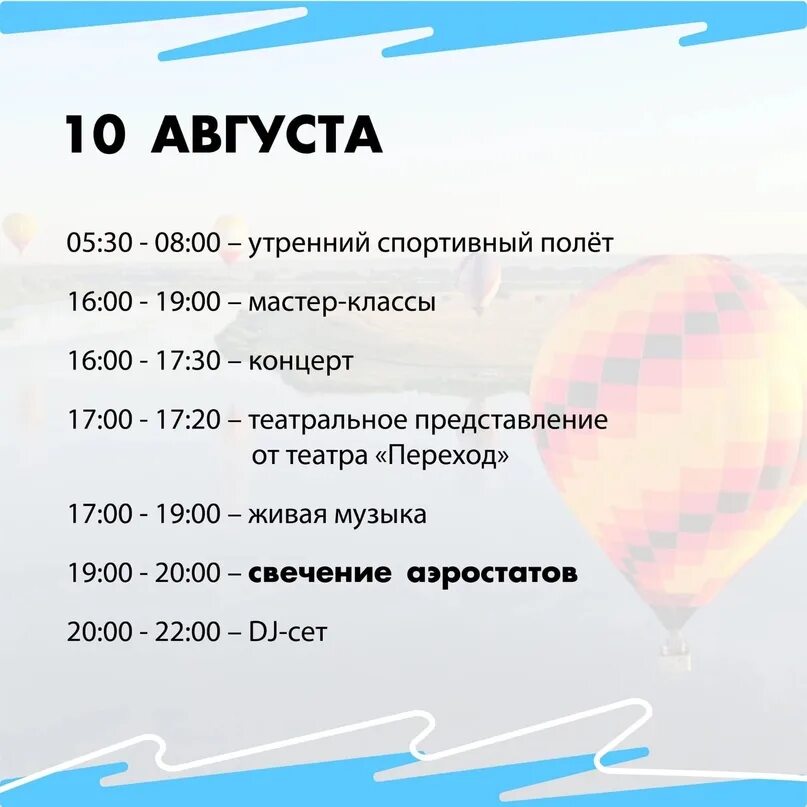 10 АВГУСТА

05:30 - 08:00 – утренний спортивный полёт

16:00 - 19:00 – мастер-классы

16:00 - 17:30 – концерт

17:00 - 17:20 – театральное представление от театра «Переход»

17:00 - 19:00 – живая музыка

19:00 - 20:00 – свечение аэростатов

20:00 - 22:00 – DJ-сет